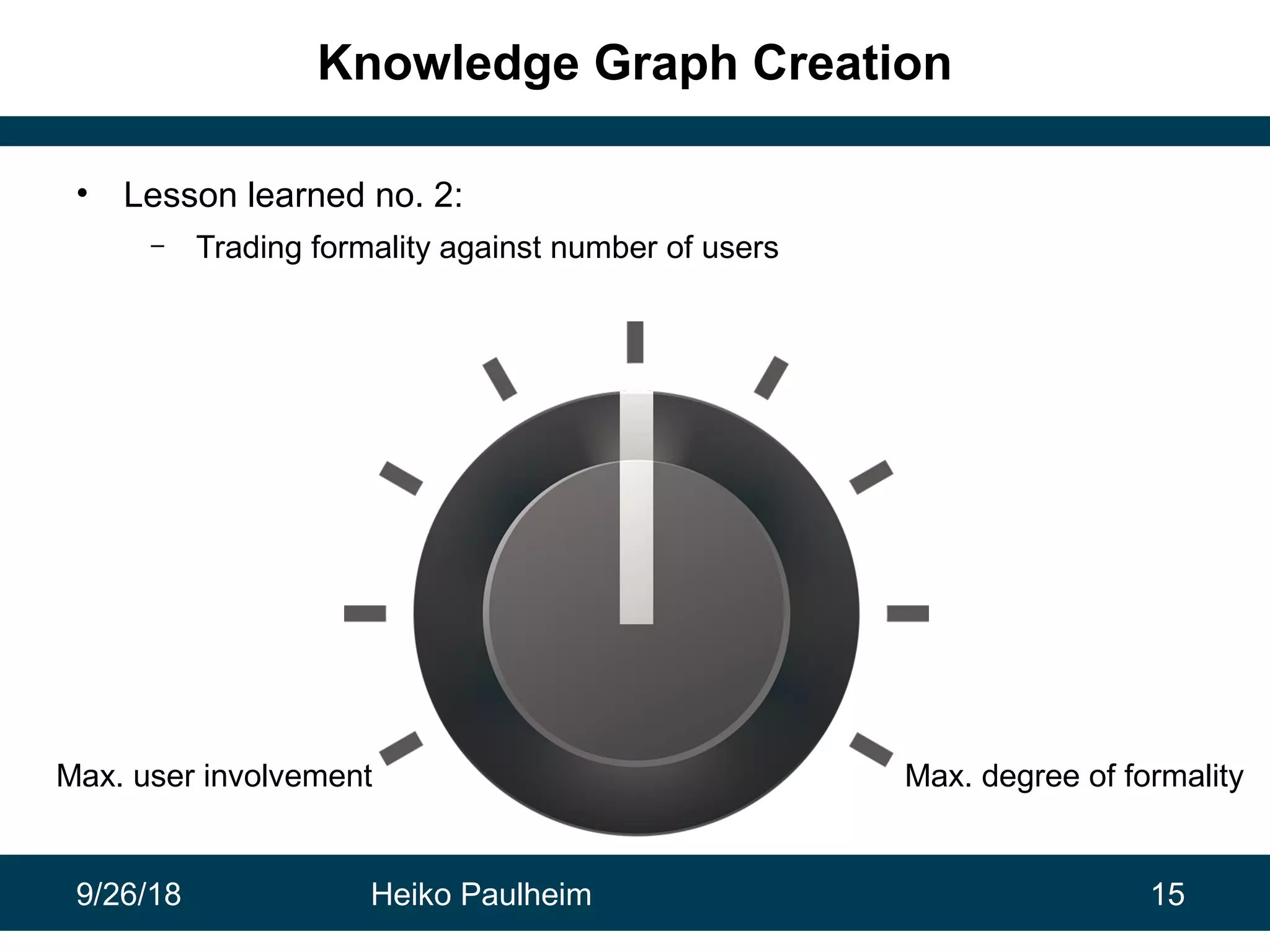 Knowledge Graph Creation

• Lesson learned no. 2:

– Trading formality against number of users

Max. user involvement

Max. degree of formality

9/26/18 Heiko Paulheim 15